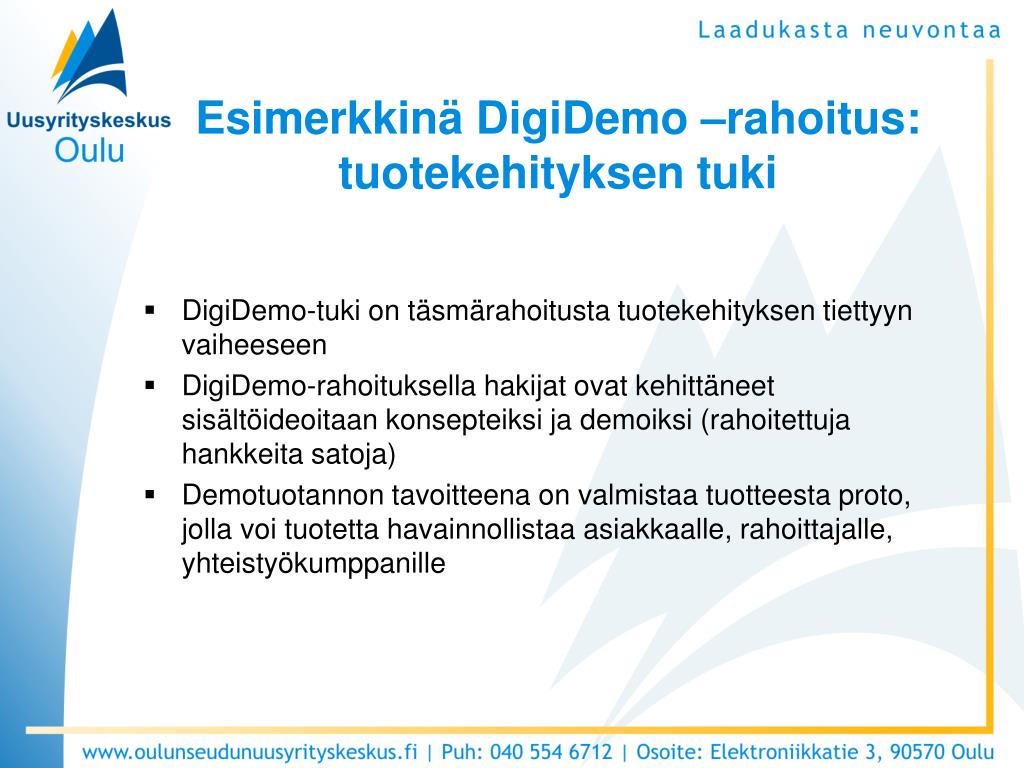 Uusyrityskeskus
Oulu

Laadukasta neuvontaa

Esimerkkinä DigiDemo –rahoitus: tuotekehityksen tuki

▪ DigiDemo-tuki on täsmärahoitusta tuotekehityksen tiettyyn vaiheeseen
▪ DigiDemo-rahoituksella hakijat ovat kehittäneet sisältöideoitaan konsepteiksi ja demoiksi (rahoitettuja hankkeita satoja)
▪ Demotuotannon tavoitteena on valmistaa tuotteesta proto, jolla voi tuotetta havainnollistaa asiakkaalle, rahoittajalle, yhteistyökumppanille

www.oulunseudunuusyrityskeskus.fi | Puh: 040 554 6712 | Osoite: Elektroniikkatie 3, 90570 Oulu